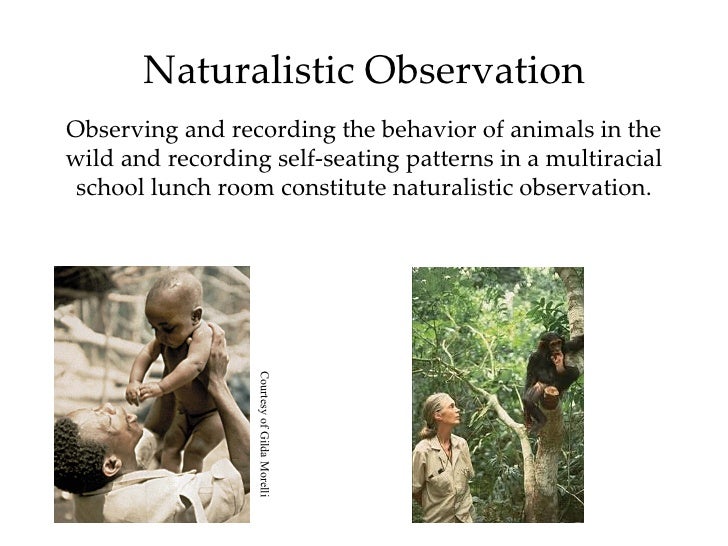 Naturalistic Observation

Observing and recording the behavior of animals in the wild and recording self-seating patterns in a multiracial school lunch room constitute naturalistic observation.

Courtesy of Gilda Morelli